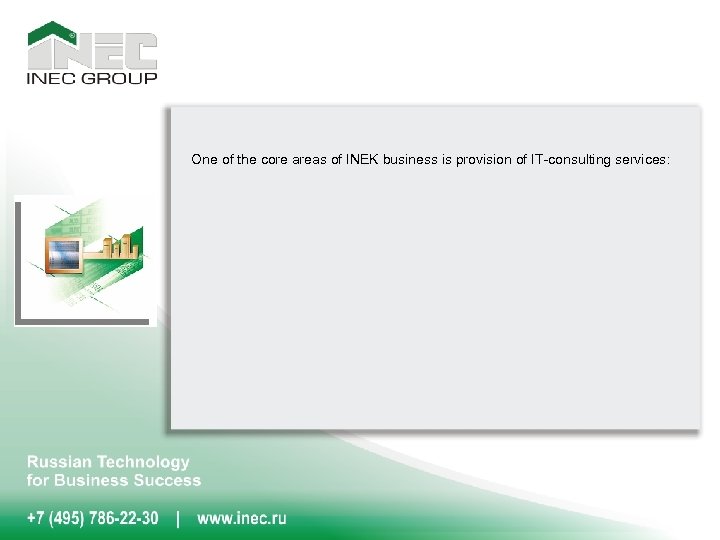 INEC

INEC GROUP

One of the core areas of INEK business is provision of IT-consulting services:

Russian Technology for Business Success

+7 (495) 786-22-30 | www.inec.ru